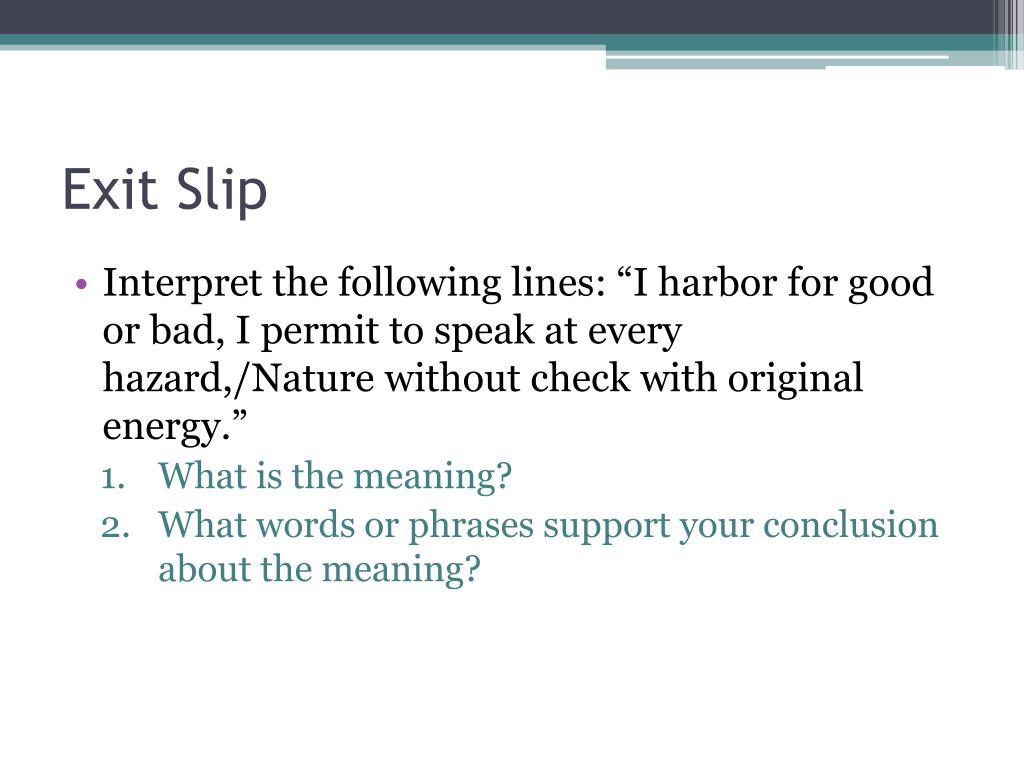 Exit Slip

• Interpret the following lines: “I harbor for good or bad, I permit to speak at every hazard,/Nature without check with original energy.”

1. What is the meaning?
2. What words or phrases support your conclusion about the meaning?